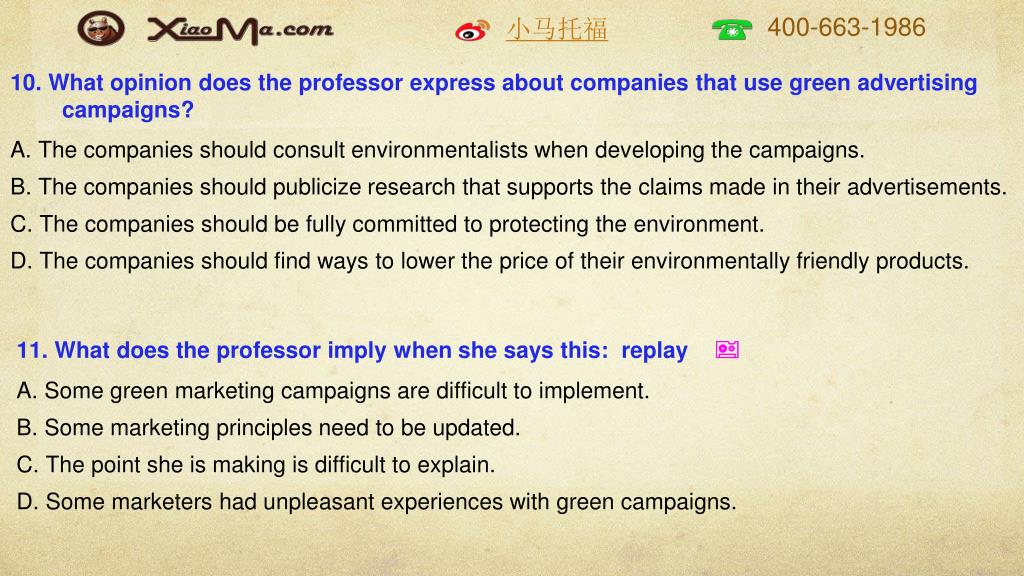 XiaoMa.com 小马托福 400-663-1986

10. What opinion does the professor express about companies that use green advertising campaigns?

A. The companies should consult environmentalists when developing the campaigns.

B. The companies should publicize research that supports the claims made in their advertisements.

C. The companies should be fully committed to protecting the environment.

D. The companies should find ways to lower the price of their environmentally friendly products.

11. What does the professor imply when she says this: replay

A. Some green marketing campaigns are difficult to implement.

B. Some marketing principles need to be updated.

C. The point she is making is difficult to explain.

D. Some marketers had unpleasant experiences with green campaigns.